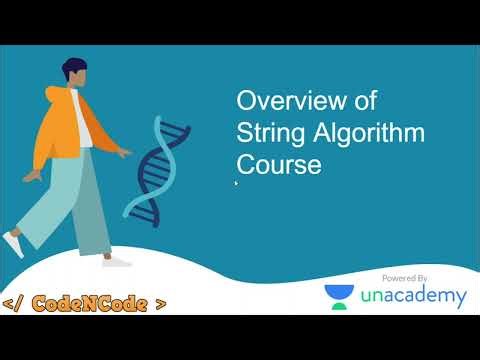 Overview of String Algorithm Course

</ CodeNCode >

Powered By
unacademy